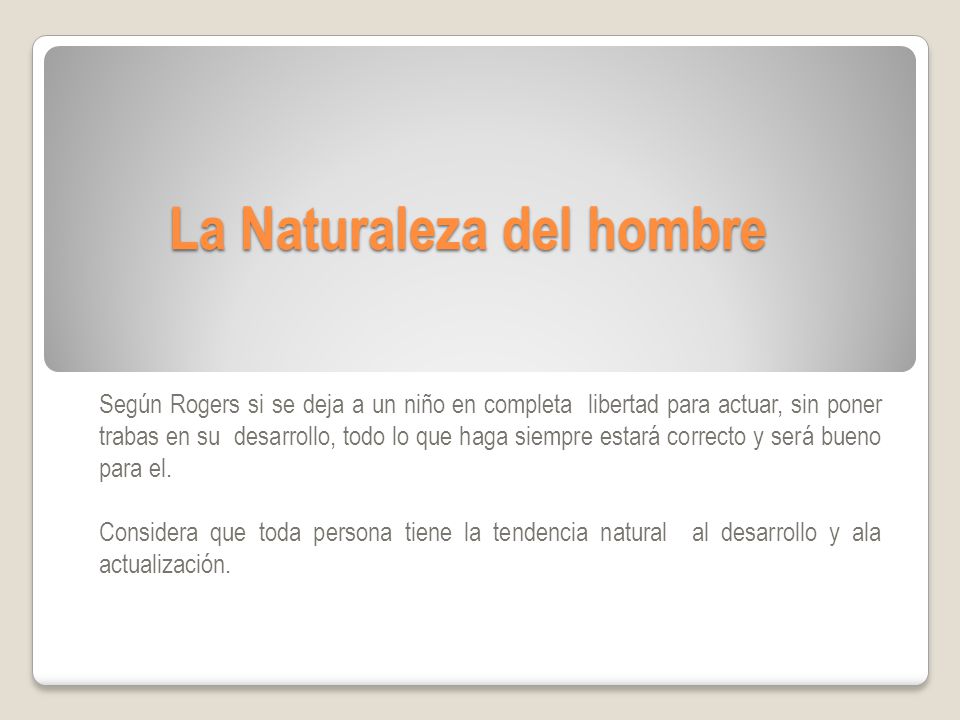 La Naturaleza del hombre

Según Rogers si se deja a un niño en completa libertad para actuar, sin poner trabas en su desarrollo, todo lo que haga siempre estará correcto y será bueno para el.

Considera que toda persona tiene la tendencia natural al desarrollo y ala actualización.